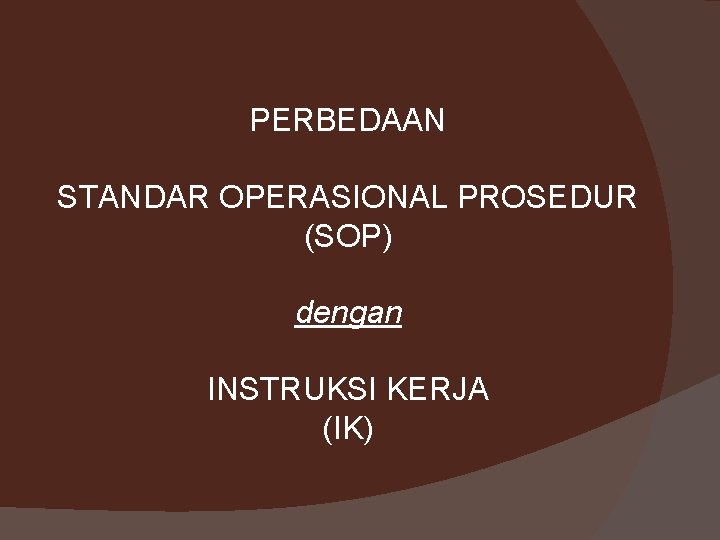 PERBEDAAN

STANDAR OPERASIONAL PROSEDUR
(SOP)

dengan

INSTRUKSI KERJA
(IK)